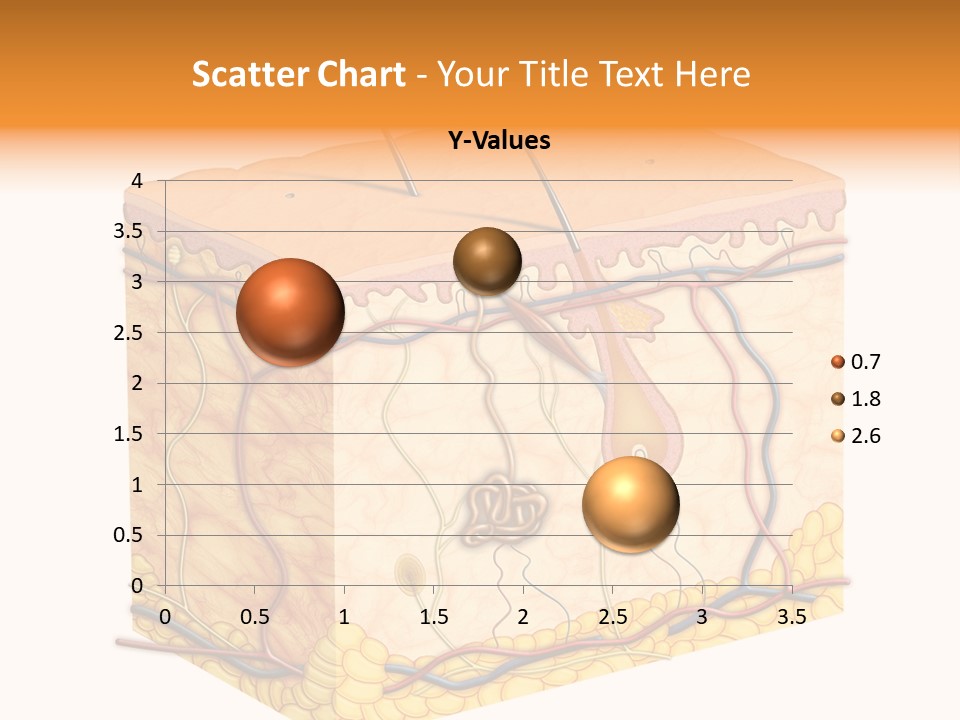 Scatter Chart - Your Title Text Here

Y-Values

4
3.5
3
2.5
2
1.5
1
0.5
0

0 0.5 1 1.5 2 2.5 3 3.5

0.7
1.8
2.6